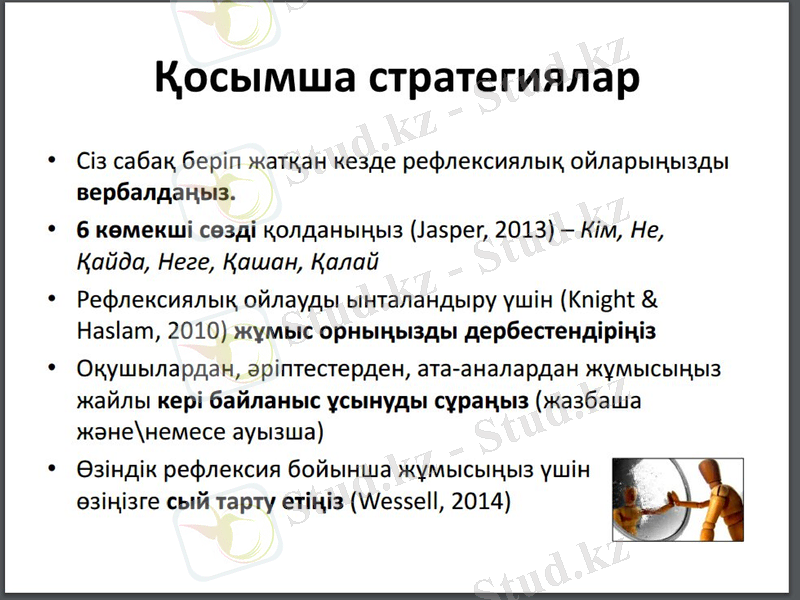 Қосымша стратегиялар

• Сіз сабақ беріп жатқан кезде рефлексиялық ойларыңызды вербалдаңыз.

• 6 көмекші сөзді қолданыңыз (Jasper, 2013) – Кім, Не, Қайда, Неге, Қашан, Қалай

• Рефлексиялық ойлауды ынталандыру үшін (Knight & Haslam, 2010) жұмыс орныңызды дербестендіріңіз

• Оқушылардан, әріптестерден, ата-аналардан жұмысыңыз жайлы кері байланыс ұсынуды сұраңыз (жазбаша және\немесе ауызша)

• Өзіндік рефлексия бойынша жұмысыңыз үшін өзіңізге сый тарту етіңіз (Wessell, 2014)

Stud.kz - Stud.kz